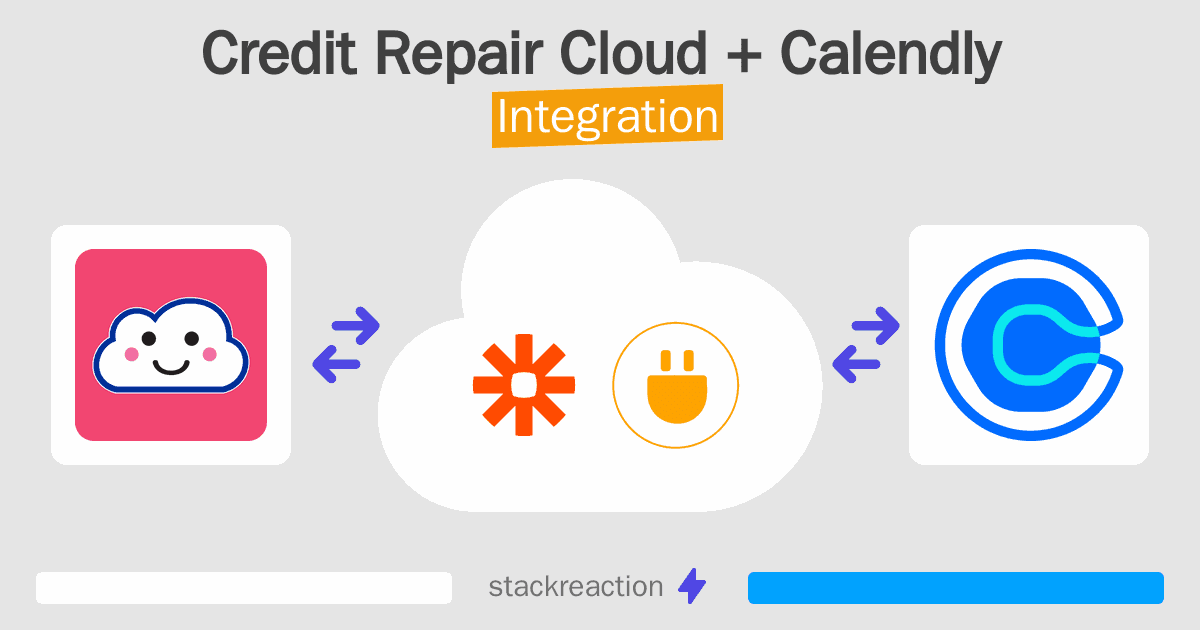 Credit Repair Cloud + Calendly
Integration

stackreaction